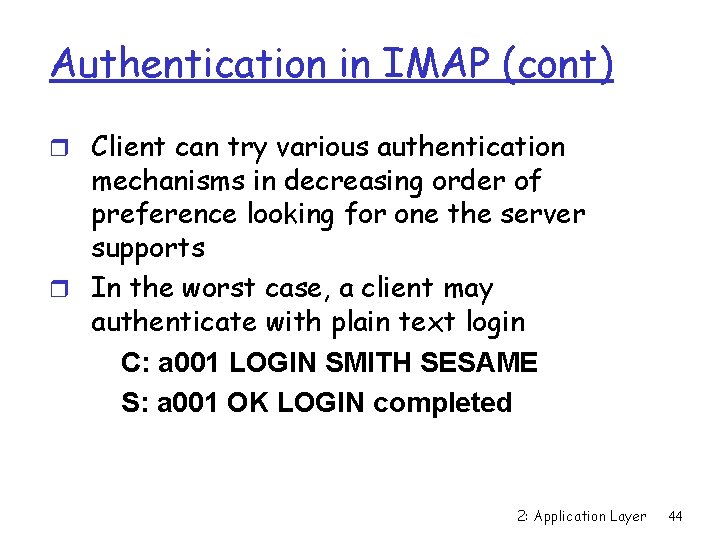 Authentication in IMAP (cont)

❒ Client can try various authentication mechanisms in decreasing order of preference looking for one the server supports

❒ In the worst case, a client may authenticate with plain text login

C: a001 LOGIN SMITH SESAME

S: a001 OK LOGIN completed

2: Application Layer 44